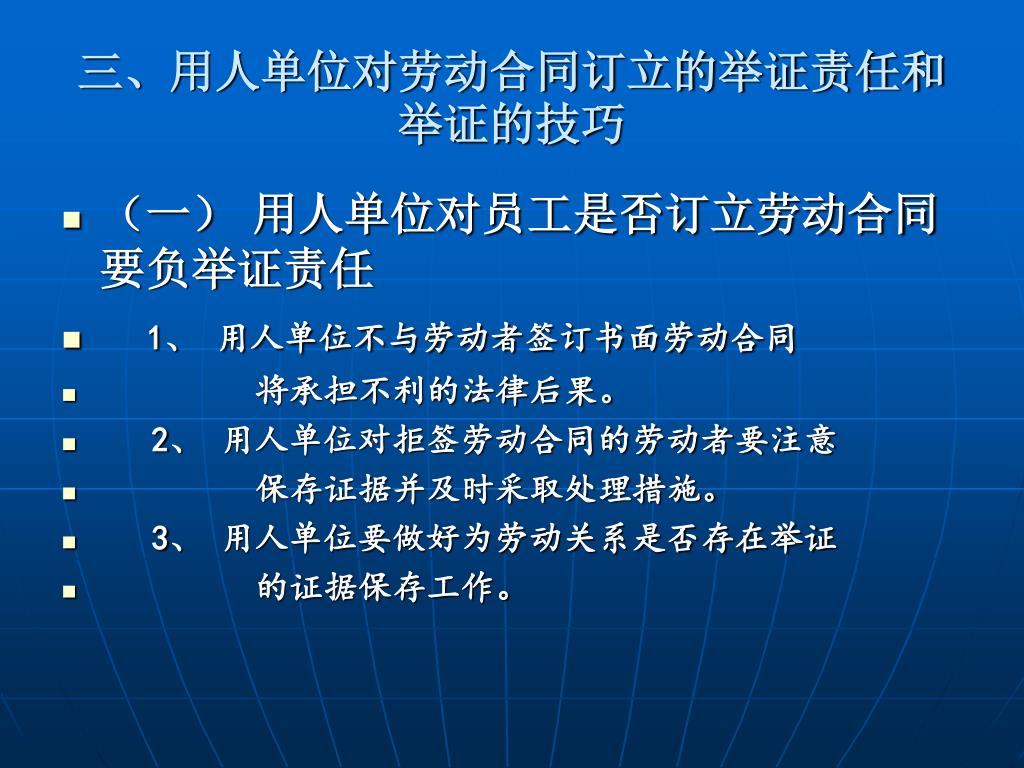 三、用人单位对劳动合同订立的举证责任和举证的技巧

（一） 用人单位对员工是否订立劳动合同要负举证责任

1、 用人单位不与劳动者签订书面劳动合同

将承担不利的法律后果。

2、 用人单位对拒签劳动合同的劳动者要注意

保存证据并及时采取处理措施。

3、 用人单位要做好为劳动关系是否存在举证

的证据保存工作。